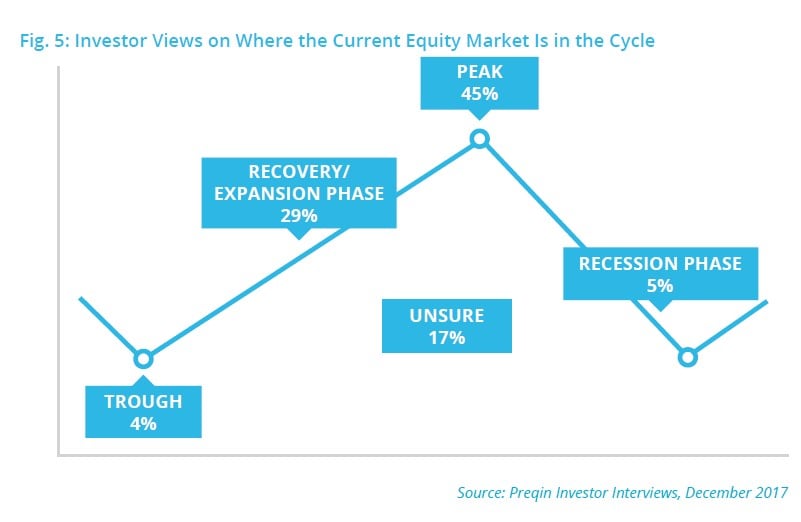 Fig. 5: Investor Views on Where the Current Equity Market Is in the Cycle

PEAK
45%

RECOVERY/
EXPANSION PHASE
29%

RECESSION PHASE
5%

UNSURE
17%

TROUGH
4%

Source: Preqin Investor Interviews, December 2017